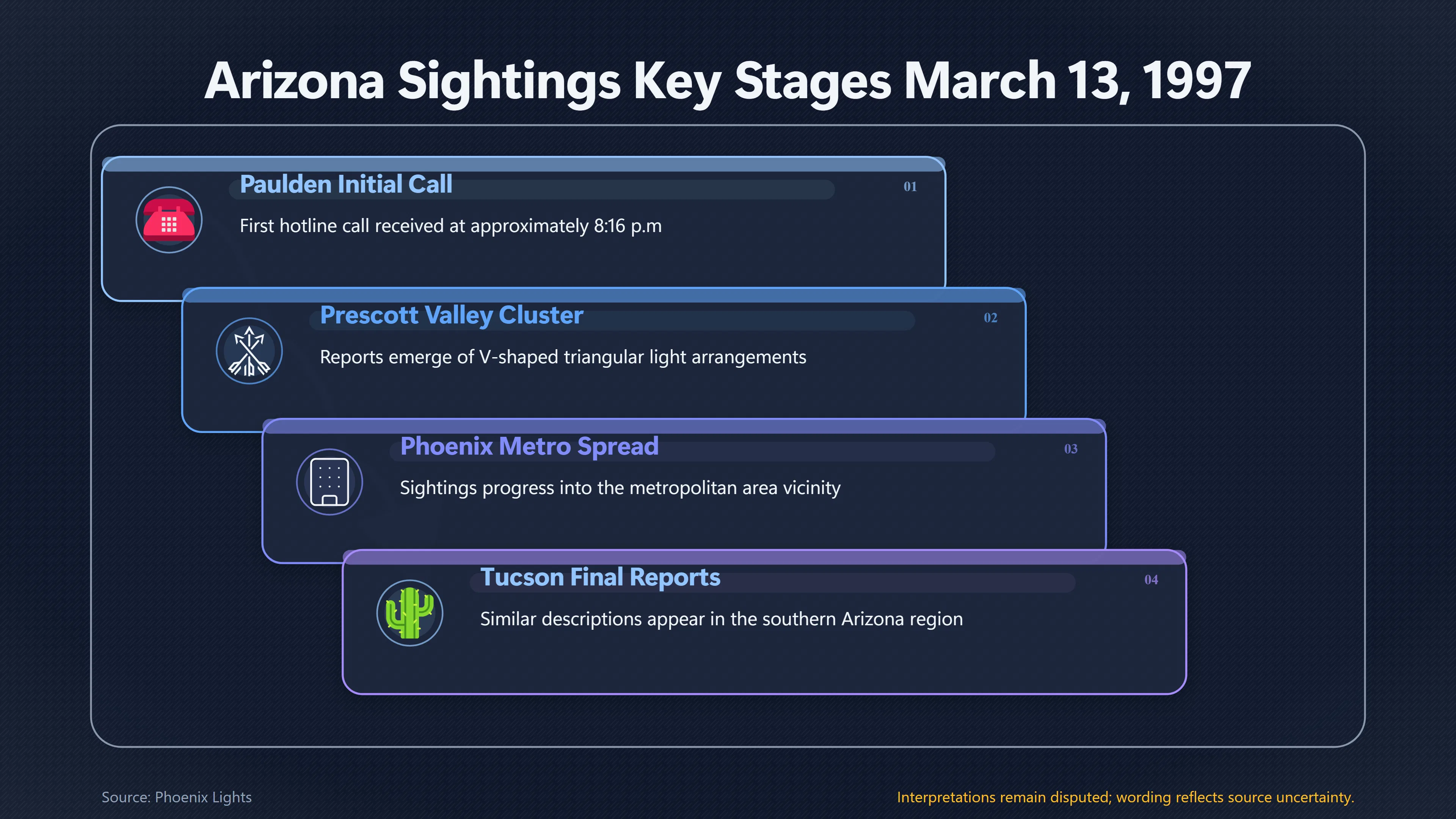 Arizona Sightings Key Stages March 13, 1997

Paulden Initial Call

01

First hotline call received at approximately 8:16 p.m

Prescott Valley Cluster

02

Reports emerge of V-shaped triangular light arrangements

Phoenix Metro Spread

03

Sightings progress into the metropolitan area vicinity

Tucson Final Reports

04

Similar descriptions appear in the southern Arizona region

Source: Phoenix Lights

Interpretations remain disputed; wording reflects source uncertainty.